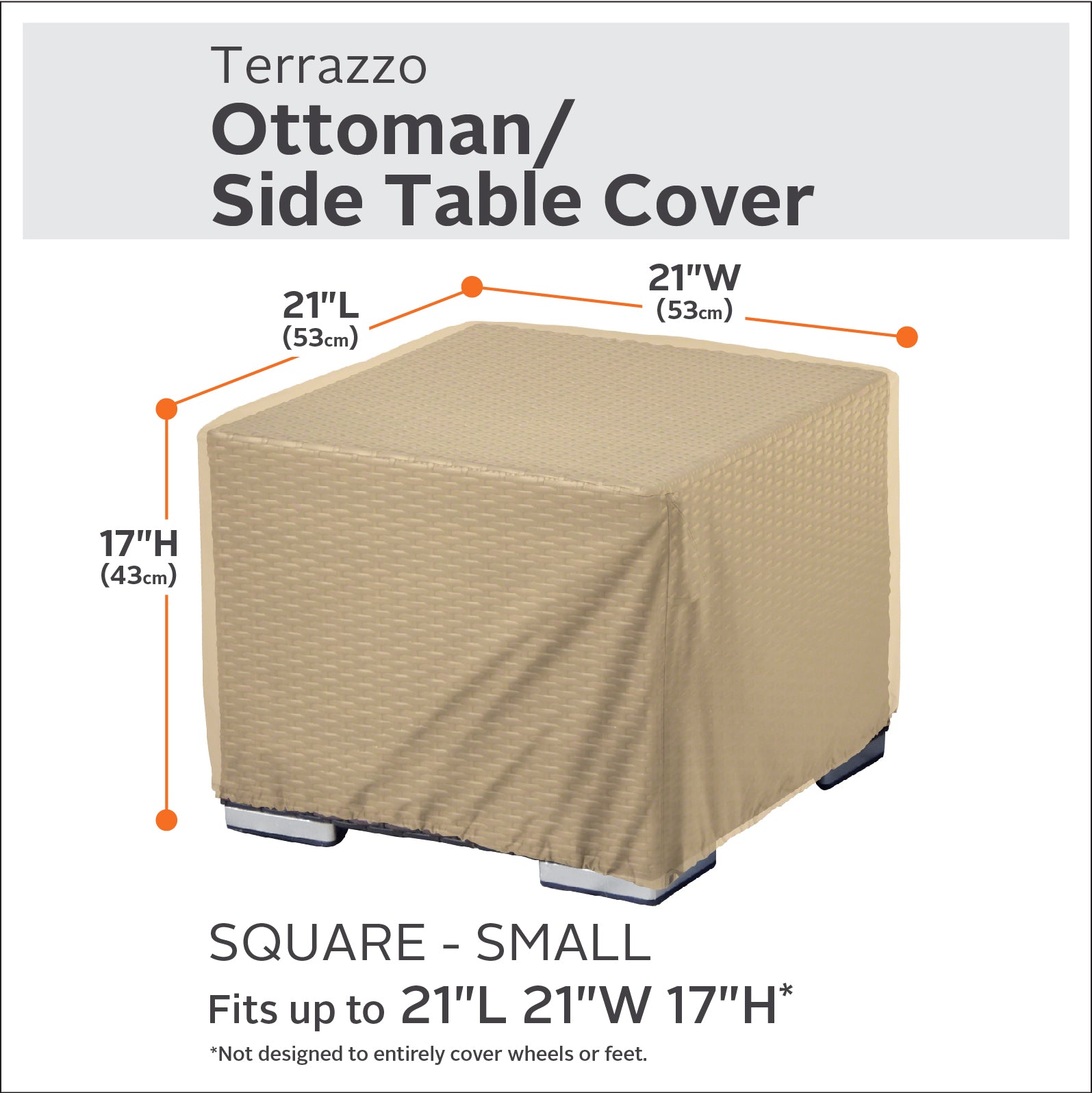 Terrazzo
Ottoman/
Side Table Cover

21"L
(53cm)

21"W
(53cm)

17"H
(43cm)

SQUARE - SMALL
Fits up to 21"L 21"W 17"H*
*Not designed to entirely cover wheels or feet.